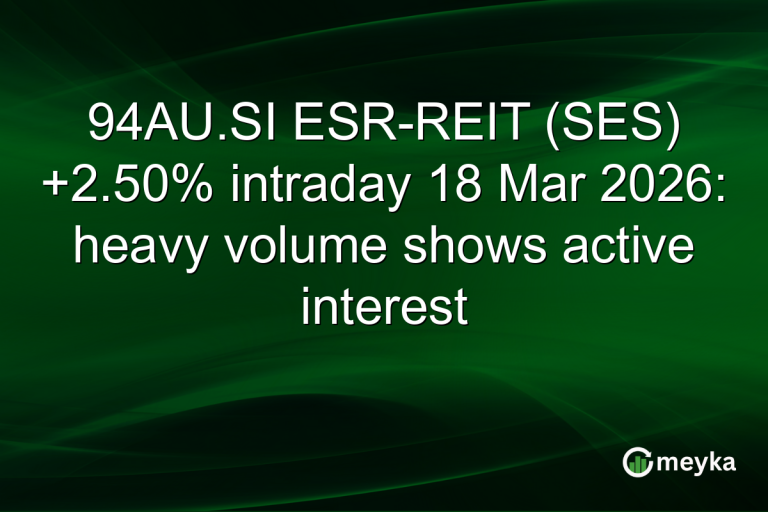 94AU.SI ESR-REIT (SES) +2.50% intraday 18 Mar 2026: heavy volume shows active interest

meyka